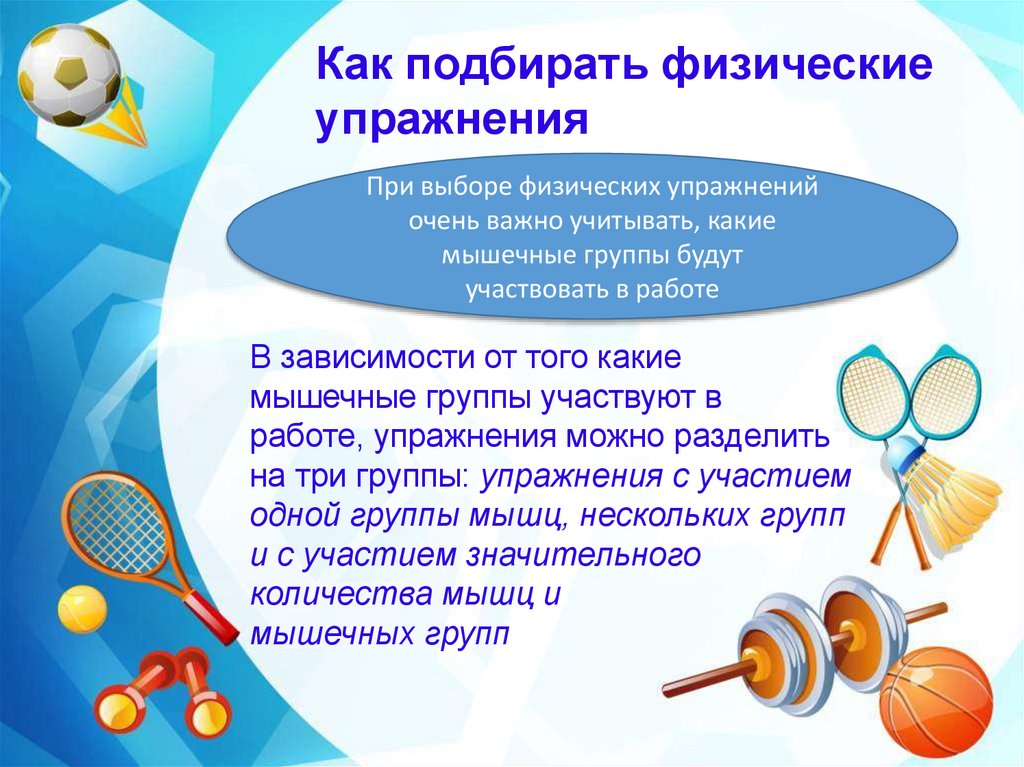 Как подбирать физические упражнения

При выборе физических упражнений очень важно учитывать, какие мышечные группы будут участвовать в работе

В зависимости от того какие мышечные группы участвуют в работе, упражнения можно разделить на три группы: упражнения с участием одной группы мышц, нескольких групп и с участием значительного количества мышц и мышечных групп